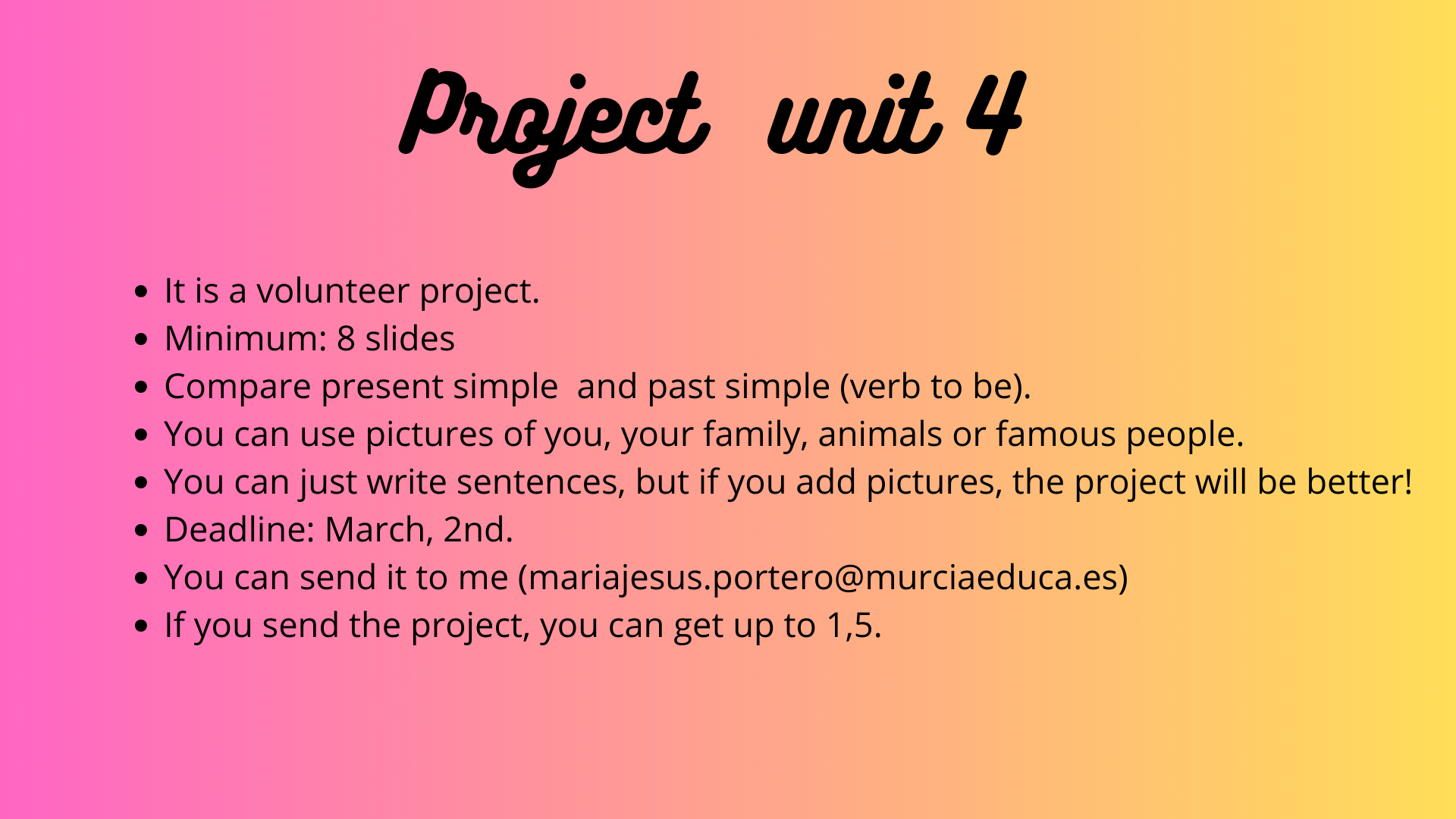 Project unit 4

- It is a volunteer project.
- Minimum: 8 slides
- Compare present simple  and past simple (verb to be).
- You can use pictures of you, your family, animals or famous people.
- You can just write sentences, but if you add pictures, the project will be better!
- Deadline: March, 2nd.
- You can send it to me (mariajesus.portero@murciaeduca.es)
- If you send the project, you can get up to 1,5.